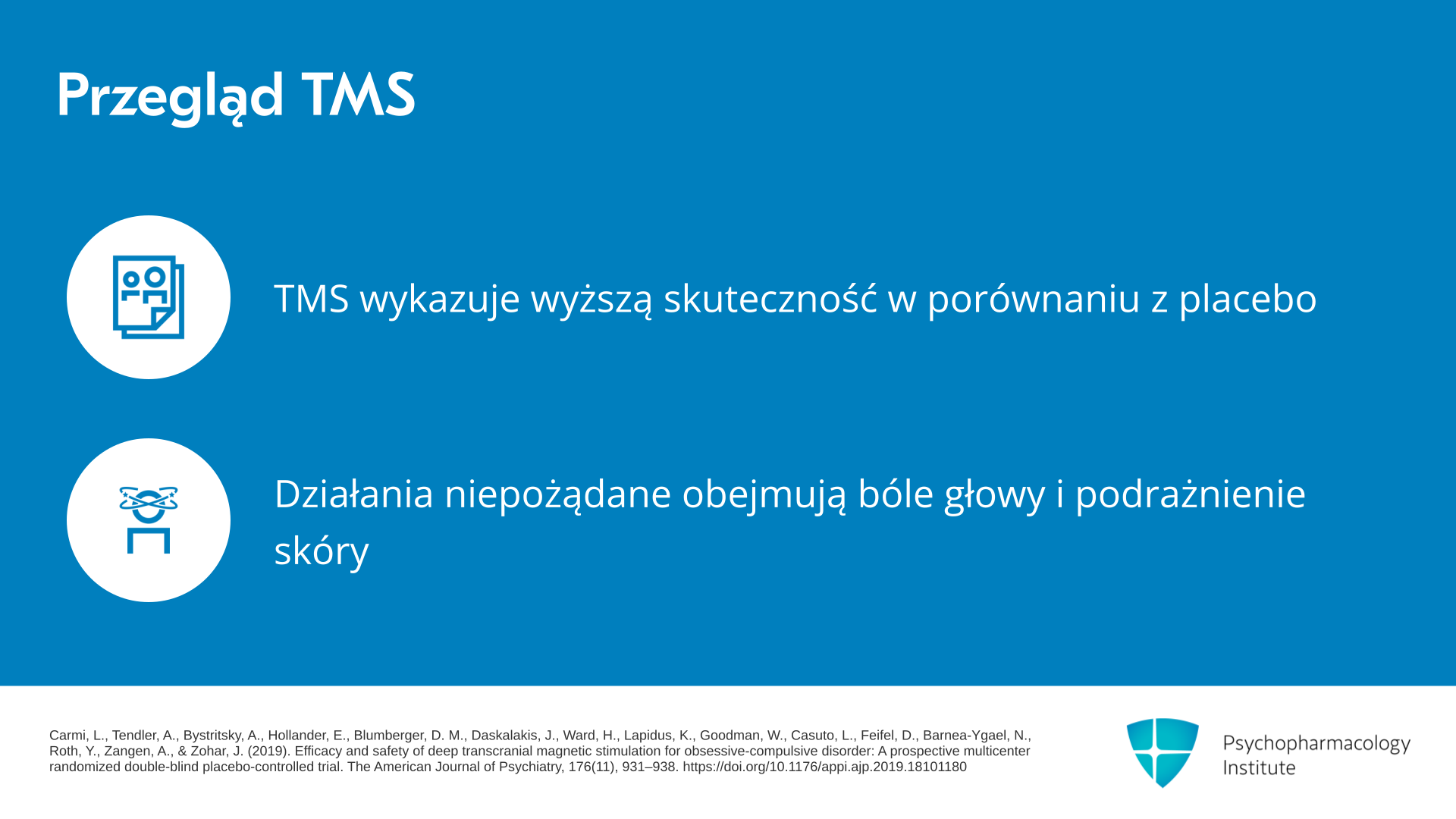 Przegląd TMS

TMS wykazuje wyższą skuteczność w porównaniu z placebo

Działania niepożądane obejmują bóle głowy i podrażnienie skóry

Carmi, L., Tendler, A., Bystritsky, A., Hollander, E., Blumberger, D. M., Daskalakis, J., Ward, H., Lapidus, K., Goodman, W., Casuto, L., Feifel, D., Barnea-Ygael, N., Roth, Y., Zangen, A., & Zohar, J. (2019). Efficacy and safety of deep transcranial magnetic stimulation for obsessive-compulsive disorder: A prospective multicenter randomized double-blind placebo-controlled trial. The American Journal of Psychiatry, 176(11), 931–938. https://doi.org/10.1176/appi.ajp.2019.18101180

Psychopharmacology
Institute